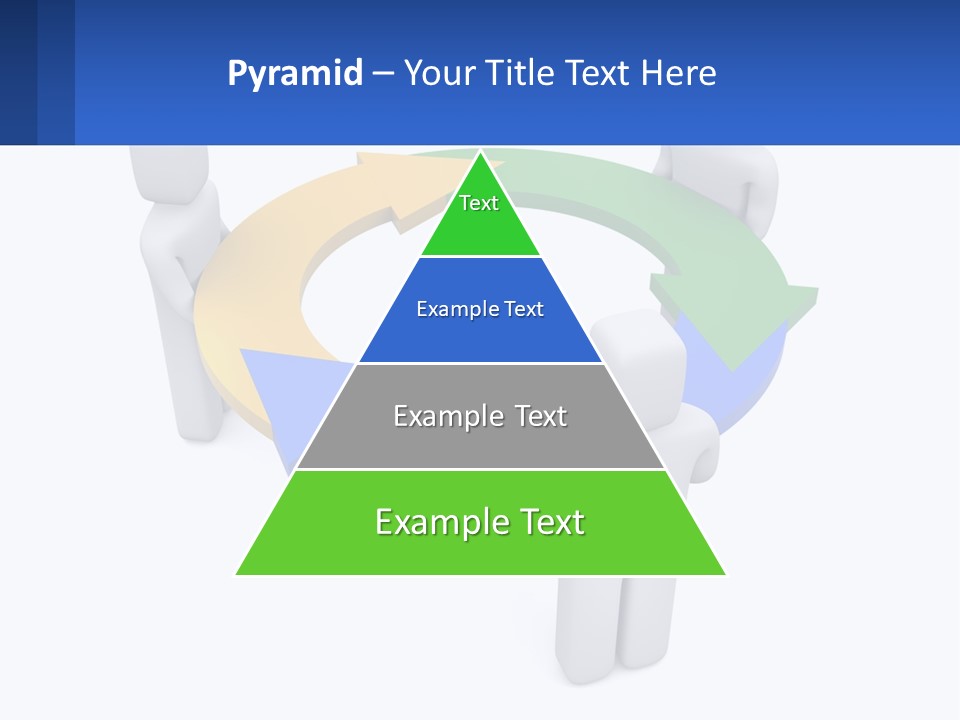 Pyramid – Your Title Text Here

Text

Example Text

Example Text

Example Text